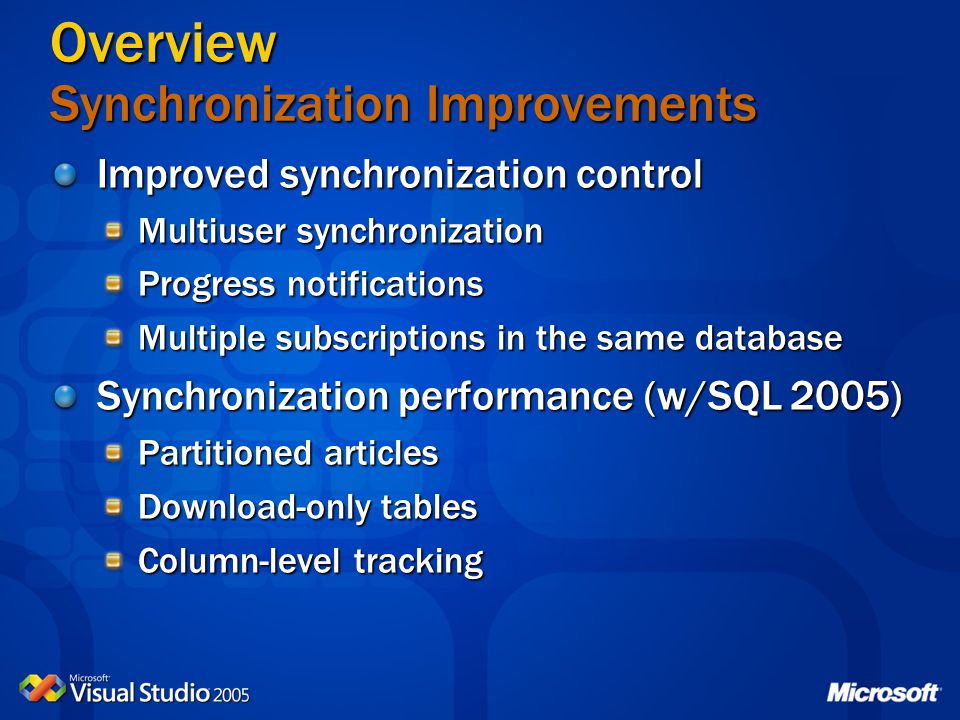 Overview
Synchronization Improvements

Improved synchronization control

Multiuser synchronization

Progress notifications

Multiple subscriptions in the same database

Synchronization performance (w/SQL 2005)

Partitioned articles

Download-only tables

Column-level tracking

Microsoft Visual Studio 2005

Microsoft